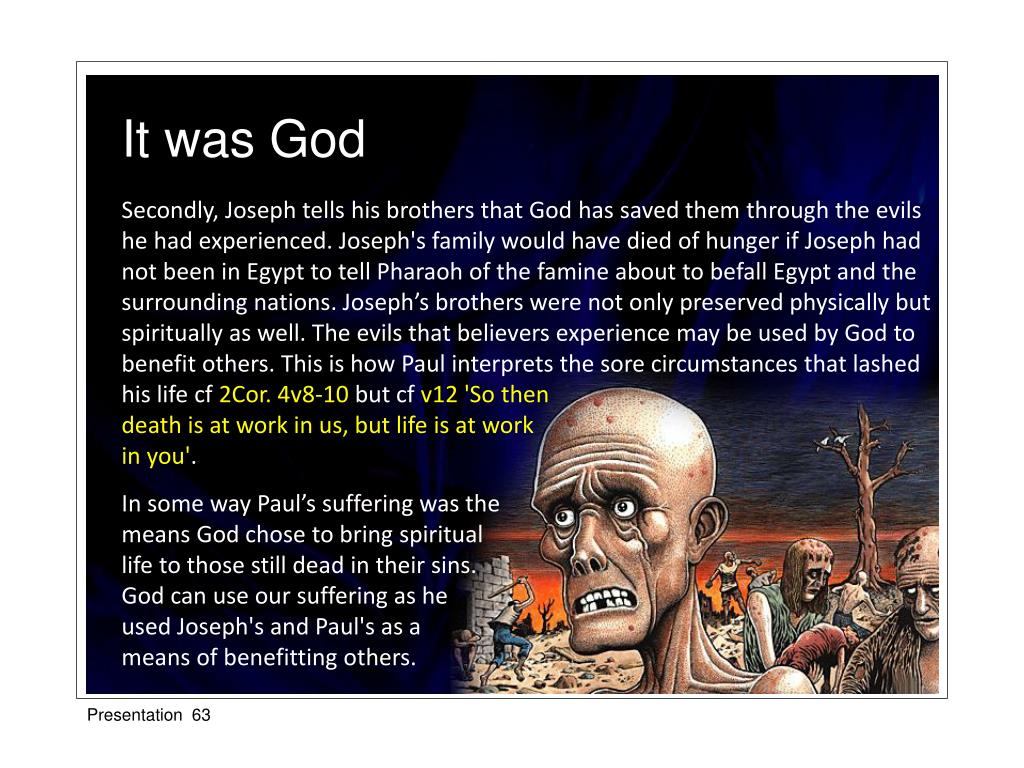 It was God

Secondly, Joseph tells his brothers that God has saved them through the evils he had experienced. Joseph's family would have died of hunger if Joseph had not been in Egypt to tell Pharaoh of the famine about to befall Egypt and the surrounding nations. Joseph’s brothers were not only preserved physically but spiritually as well. The evils that believers experience may be used by God to benefit others. This is how Paul interprets the sore circumstances that lashed his life cf 2Cor. 4v8-10 but cf v12 'So then death is at work in us, but life is at work in you'.

In some way Paul’s suffering was the means God chose to bring spiritual life to those still dead in their sins. God can use our suffering as he used Joseph's and Paul's as a means of benefitting others.

Presentation 63